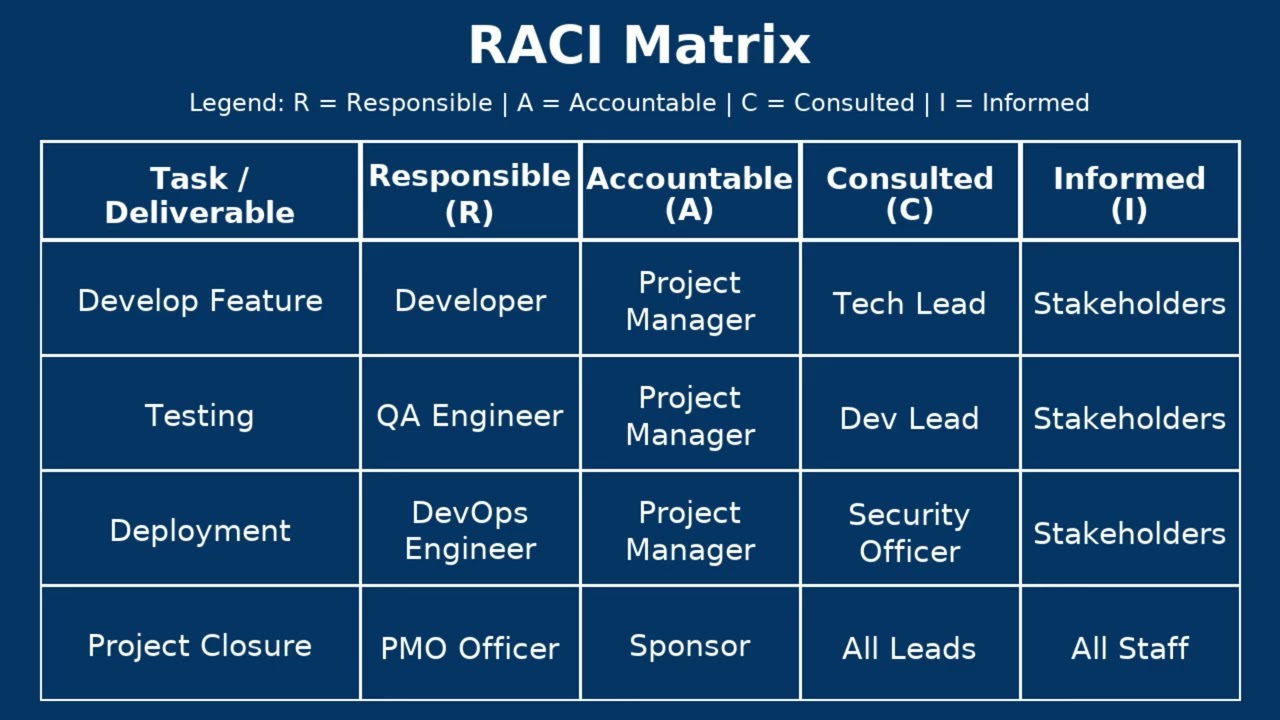 RACI Matrix

Legend: R = Responsible | A = Accountable | C = Consulted | I = Informed

| Task / Deliverable | Responsible (R) | Accountable (A) | Consulted (C) | Informed (I) |
|---|---|---|---|---|
| Develop Feature | Developer | Project Manager | Tech Lead | Stakeholders |
| Testing | QA Engineer | Project Manager | Dev Lead | Stakeholders |
| Deployment | DevOps Engineer | Project Manager | Security Officer | Stakeholders |
| Project Closure | PMO Officer | Sponsor | All Leads | All Staff |